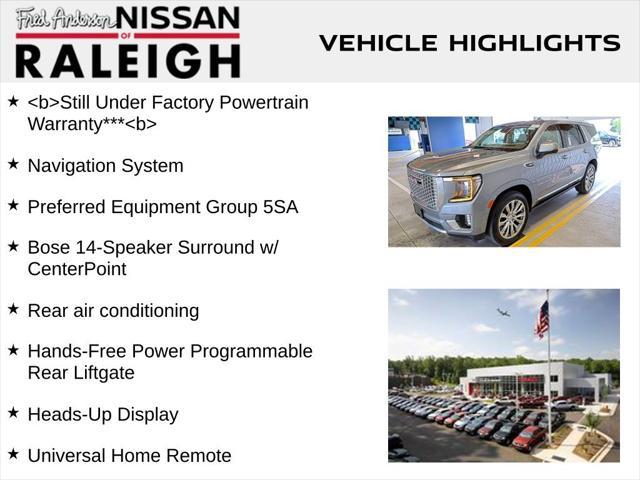 Fred Anderson NISSAN OF RALEIGH

VEHICLE HIGHLIGHTS

★ <b>Still Under Factory Powertrain Warranty***<b>

★ Navigation System

★ Preferred Equipment Group 5SA

★ Bose 14-Speaker Surround w/ CenterPoint

★ Rear air conditioning

★ Hands-Free Power Programmable Rear Liftgate

★ Heads-Up Display

★ Universal Home Remote